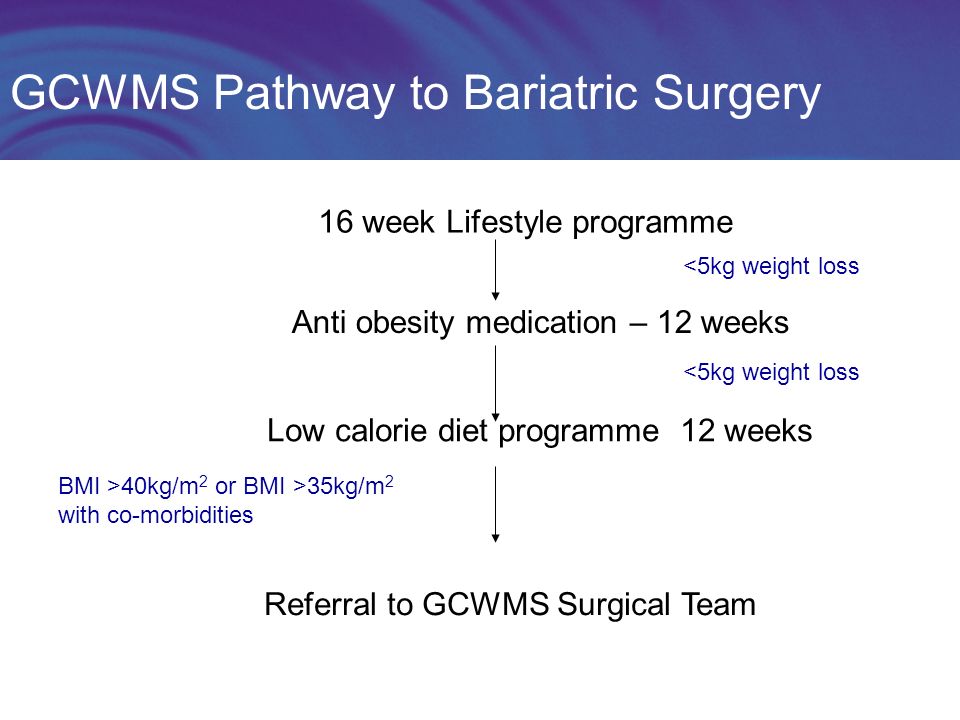 GCWMS Pathway to Bariatric Surgery

16 week Lifestyle programme

<5kg weight loss

Anti obesity medication – 12 weeks

<5kg weight loss

Low calorie diet programme 12 weeks

BMI >40kg/m$^2$ or BMI >35kg/m$^2$ with co-morbidities

Referral to GCWMS Surgical Team